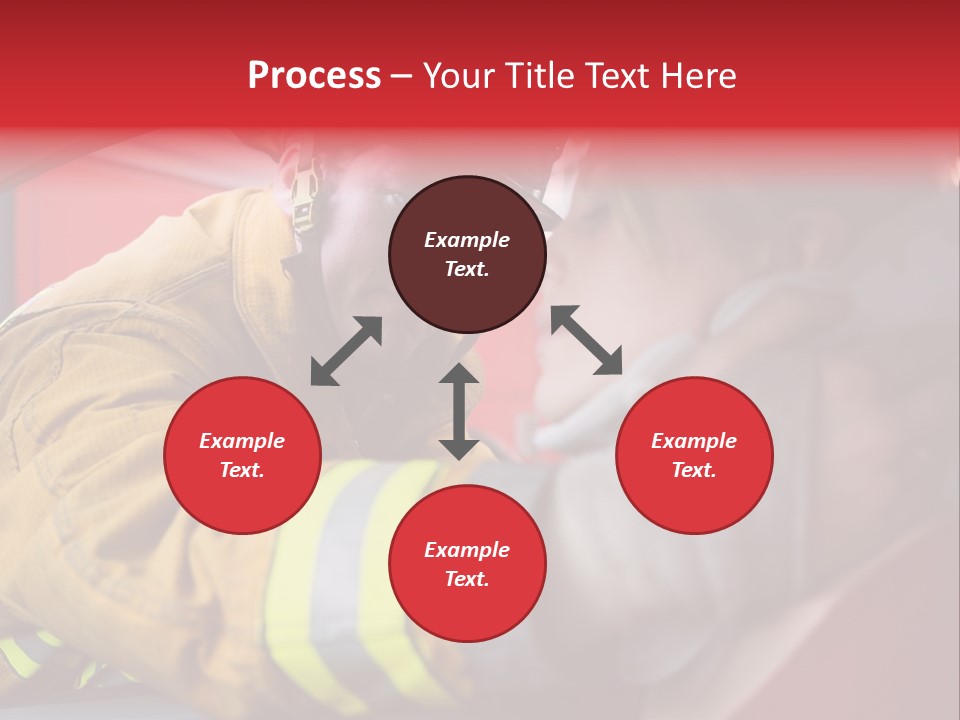 Process – Your Title Text Here

Example Text.

Example Text.

Example Text.

Example Text.